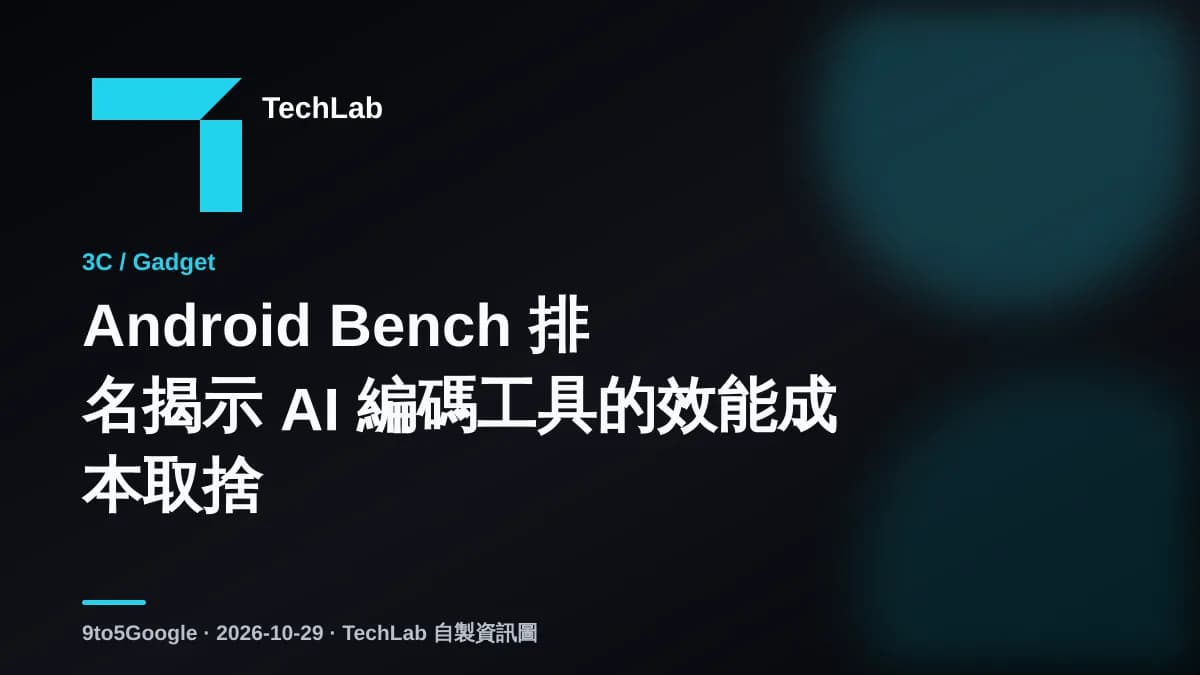 TechLab

3C / Gadget

Android Bench 排名揭示 AI 編碼工具的效能成本取捨

9to5Google · 2026-10-29 · TechLab 自製資訊圖